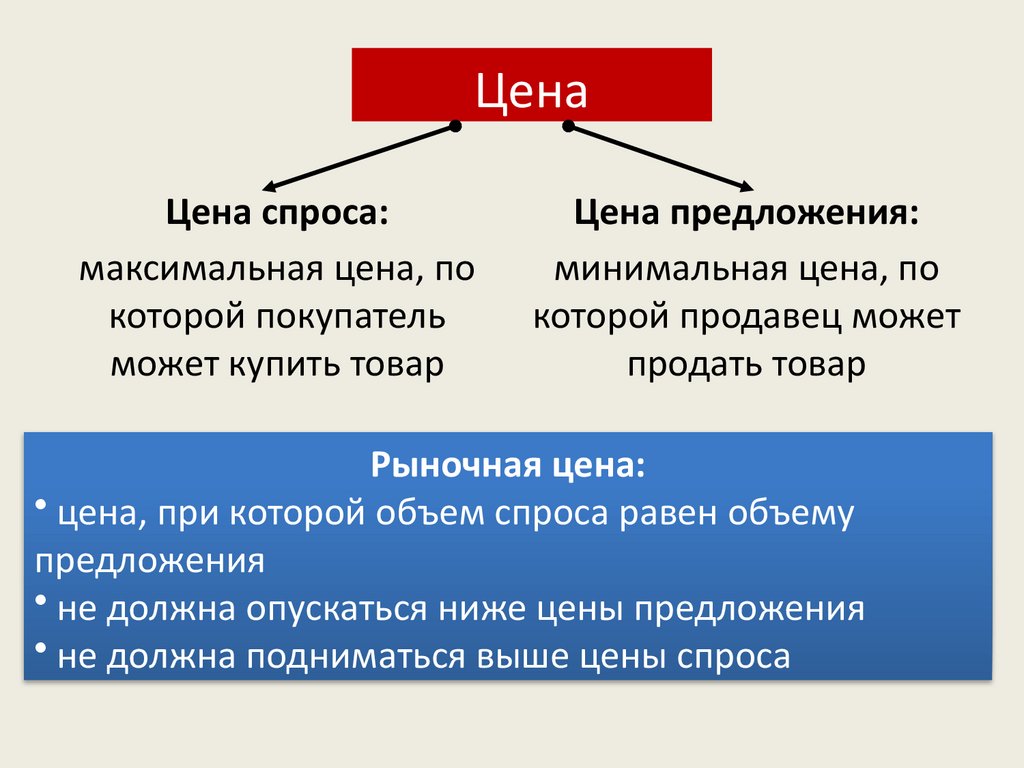 Цена

Цена спроса:

максимальная цена, по которой покупатель может купить товар

Цена предложения:

минимальная цена, по которой продавец может продать товар

Рыночная цена:

• цена, при которой объем спроса равен объему предложения

• не должна опускаться ниже цены предложения

• не должна подниматься выше цены спроса